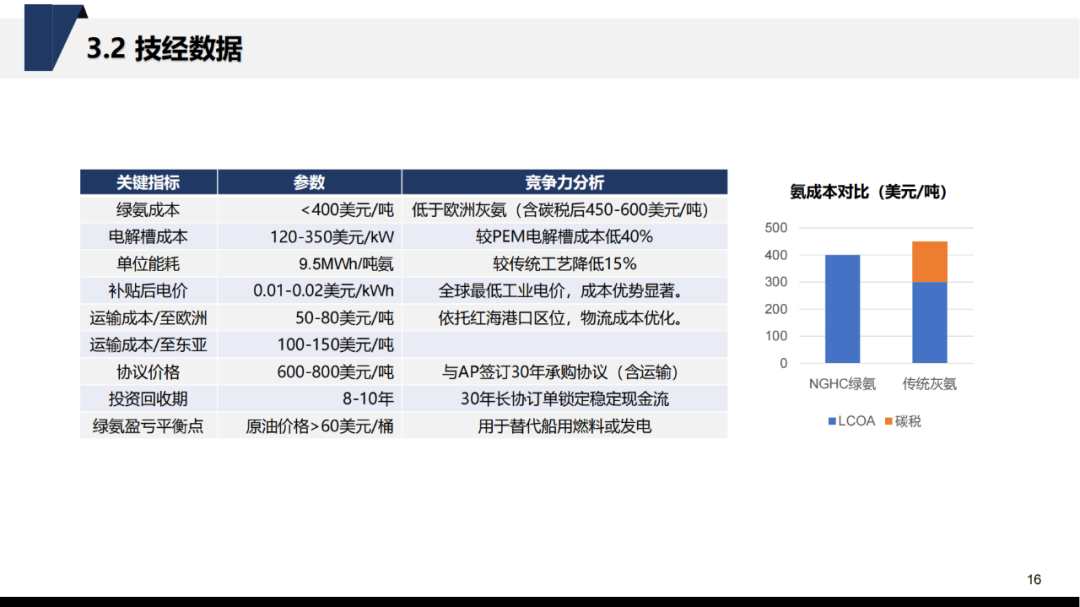 3.2 技经数据

| 关键指标 | 参数 | 竞争力分析 |
|---|---|---|
| 绿氨成本 | <400美元/吨 | 低于欧洲灰氨（含碳税后450-600美元/吨） |
| 电解槽成本 | 120-350美元/kW | 较PEM电解槽成本低40% |
| 单位能耗 | 9.5MWh/吨氨 | 较传统工艺降低15% |
| 补贴后电价 | 0.01-0.02美元/kWh | 全球最低工业电价，成本优势显著。 |
| 运输成本/至欧洲 | 50-80美元/吨 | 依托红海港口区位，物流成本优化。 |
| 运输成本/至东亚 | 100-150美元/吨 | |
| 协议价格 | 600-800美元/吨 | 与AP签订30年承购协议（含运输） |
| 投资回收期 | 8-10年 | 30年长协订单锁定稳定现金流 |
| 绿氨盈亏平衡点 | 原油价格>60美元/桶 | 用于替代船用燃料或发电 |

氨成本对比（美元/吨）

500
400
300
200
100
0

NGHC绿氨
传统灰氨

LCOA
碳税

16